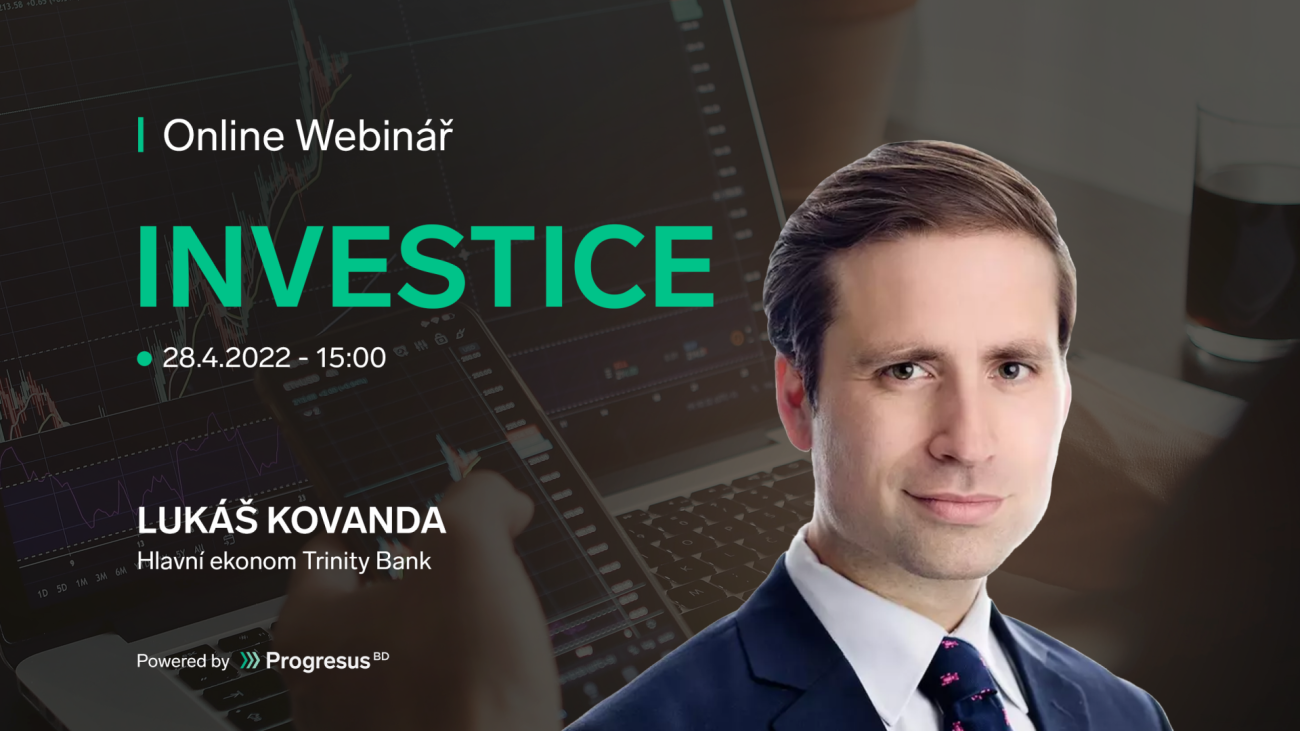 Online Webinář

INVESTICE

28.4.2022 - 15:00

LUKÁŠ KOVANDA
Hlavní ekonom Trinity Bank

Powered by Progresus BD